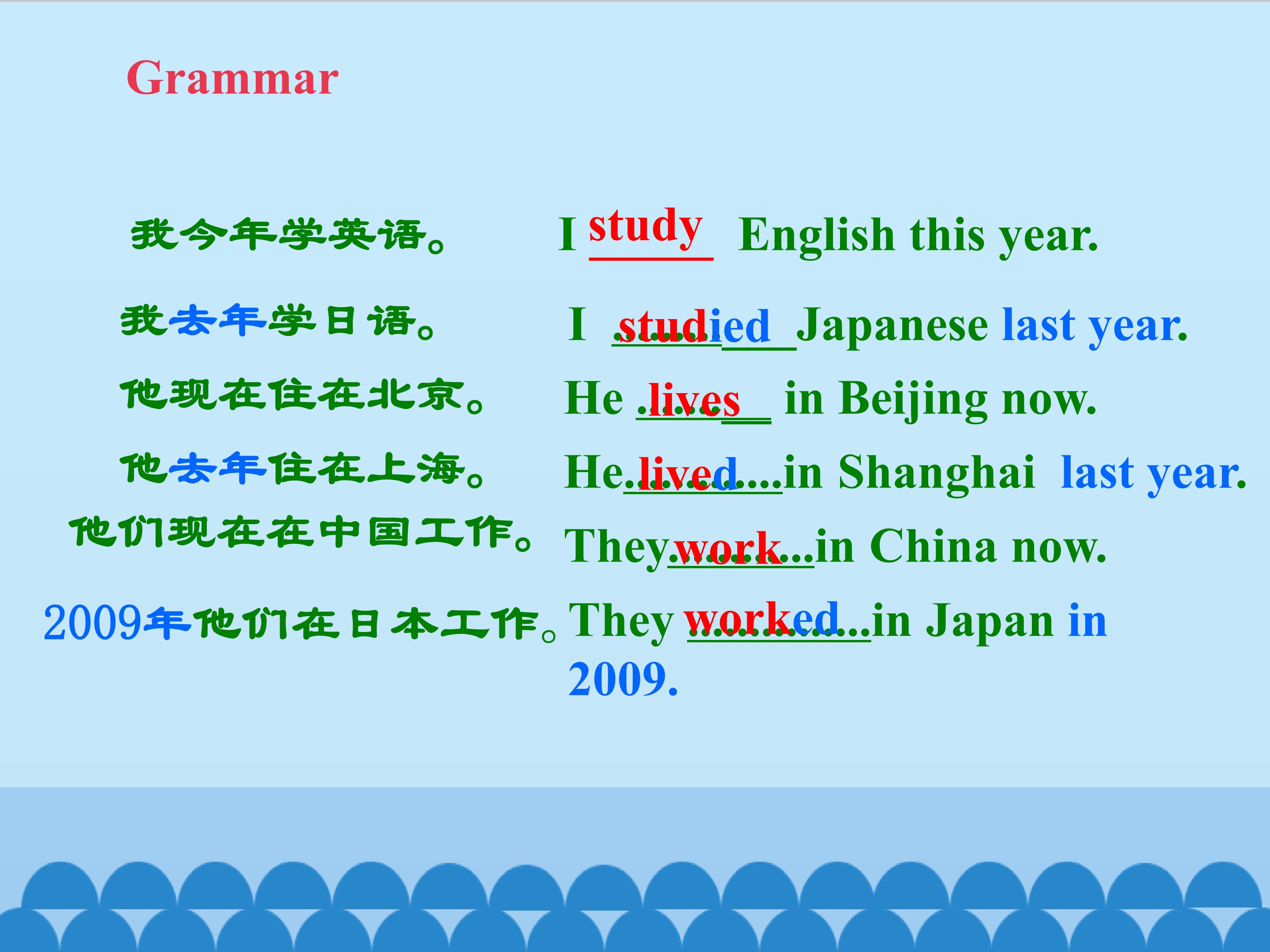 Grammar

我今年学英语。 I study English this year.

我去年学日语。 I studied Japanese last year.

他现在住在北京。 He lives in Beijing now.

他去年住在上海。 He lived in Shanghai last year.

他们现在在中国工作。 They work in China now.

2009年他们在日本工作。 They worked in Japan in 2009.